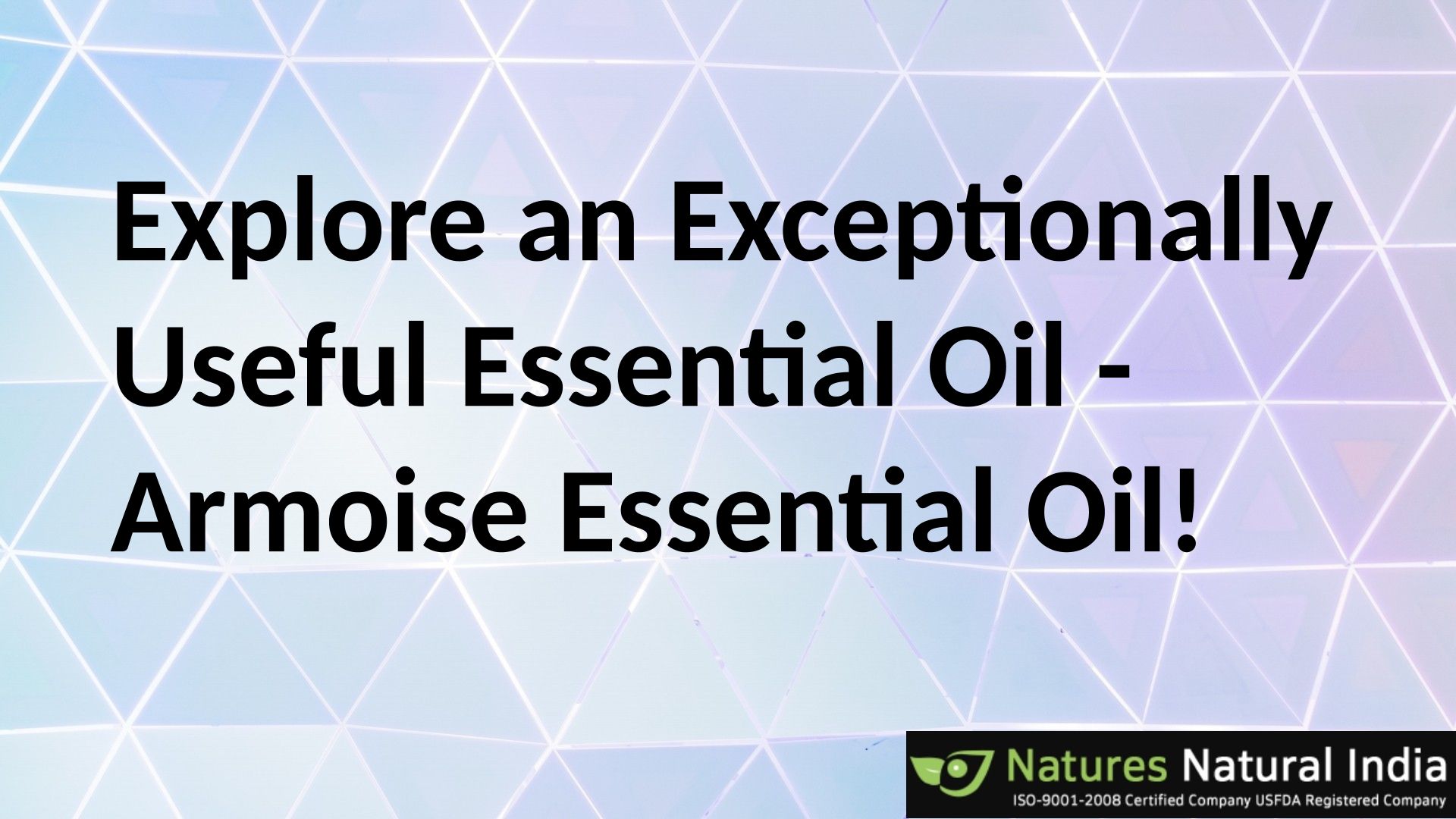 Explore an Exceptionally Useful Essential Oil - Armoise Essential Oil!

Natures Natural India
ISO-9001-2008 Certified Company USFDA Registered Company